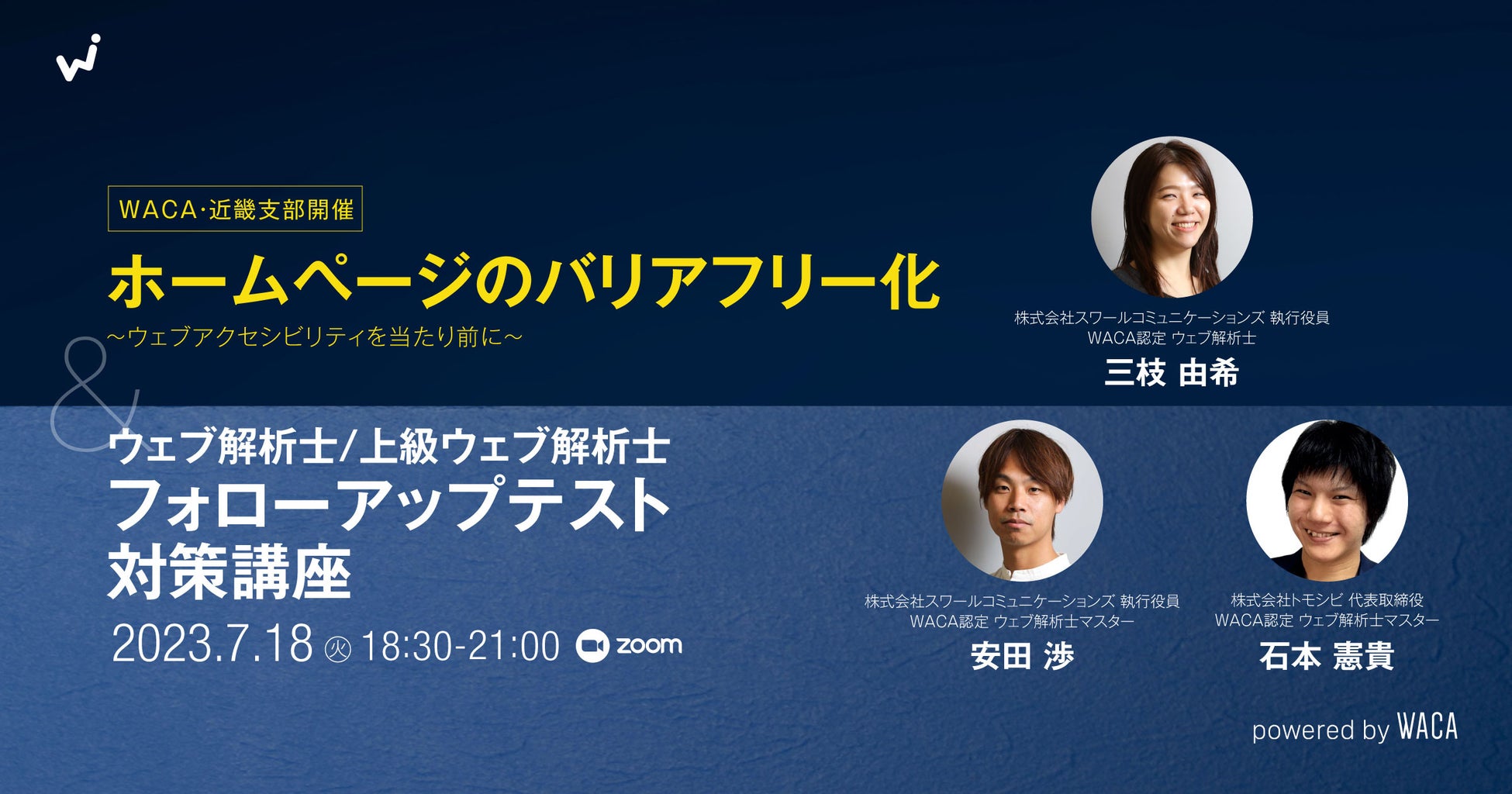 WACA·近畿支部開催

ホームページのバリアフリー化

～ウェブアクセシビリティを当たり前に～

&

ウェブ解析士/上級ウェブ解析士

フォローアップテスト対策講座

2023.7.18 ㊋ 18:30-21:00 zoom

株式会社スワールコミュニケーションズ 執行役員
WACA認定 ウェブ解析士
三枝 由希

株式会社スワールコミュニケーションズ 執行役員
WACA認定 ウェブ解析士マスター
安田 渉

株式会社トモシビ 代表取締役
WACA認定 ウェブ解析士マスター
石本 憲貴

powered by WACA